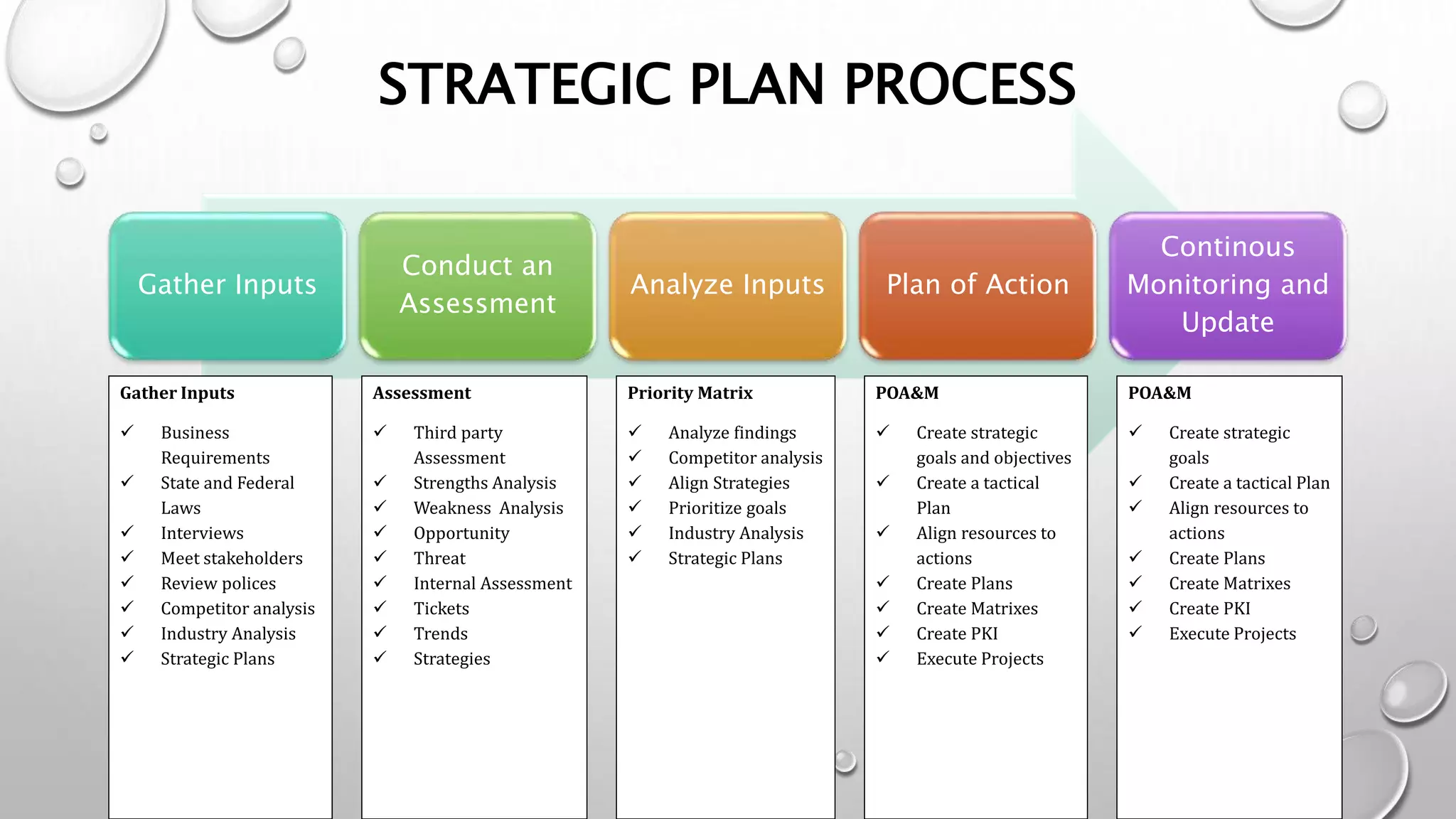 STRATEGIC PLAN PROCESS

Gather Inputs

Conduct an Assessment

Analyze Inputs

Plan of Action

Continous Monitoring and Update

Gather Inputs

✓ Business Requirements
✓ State and Federal Laws
✓ Interviews
✓ Meet stakeholders
✓ Review polices
✓ Competitor analysis
✓ Industry Analysis
✓ Strategic Plans

Assessment

✓ Third party Assessment
✓ Strengths Analysis
✓ Weakness Analysis
✓ Opportunity
✓ Threat
✓ Internal Assessment
✓ Tickets
✓ Trends
✓ Strategies

Priority Matrix

✓ Analyze findings
✓ Competitor analysis
✓ Align Strategies
✓ Prioritize goals
✓ Industry Analysis
✓ Strategic Plans

POA&M

✓ Create strategic goals and objectives
✓ Create a tactical Plan
✓ Align resources to actions
✓ Create Plans
✓ Create Matrixes
✓ Create PKI
✓ Execute Projects

POA&M

✓ Create strategic goals
✓ Create a tactical Plan
✓ Align resources to actions
✓ Create Plans
✓ Create Matrixes
✓ Create PKI
✓ Execute Projects